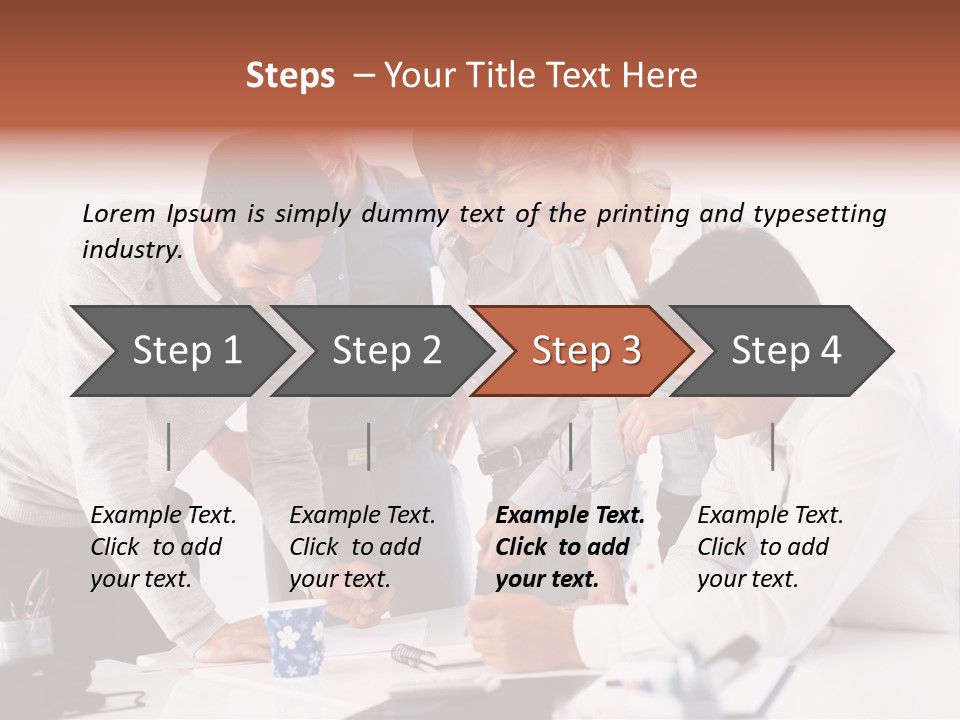 Steps – Your Title Text Here

Lorem Ipsum is simply dummy text of the printing and typesetting industry.

Step 1

Step 2

Step 3

Step 4

Example Text. Click to add your text.

Example Text. Click to add your text.

Example Text. Click to add your text.

Example Text. Click to add your text.